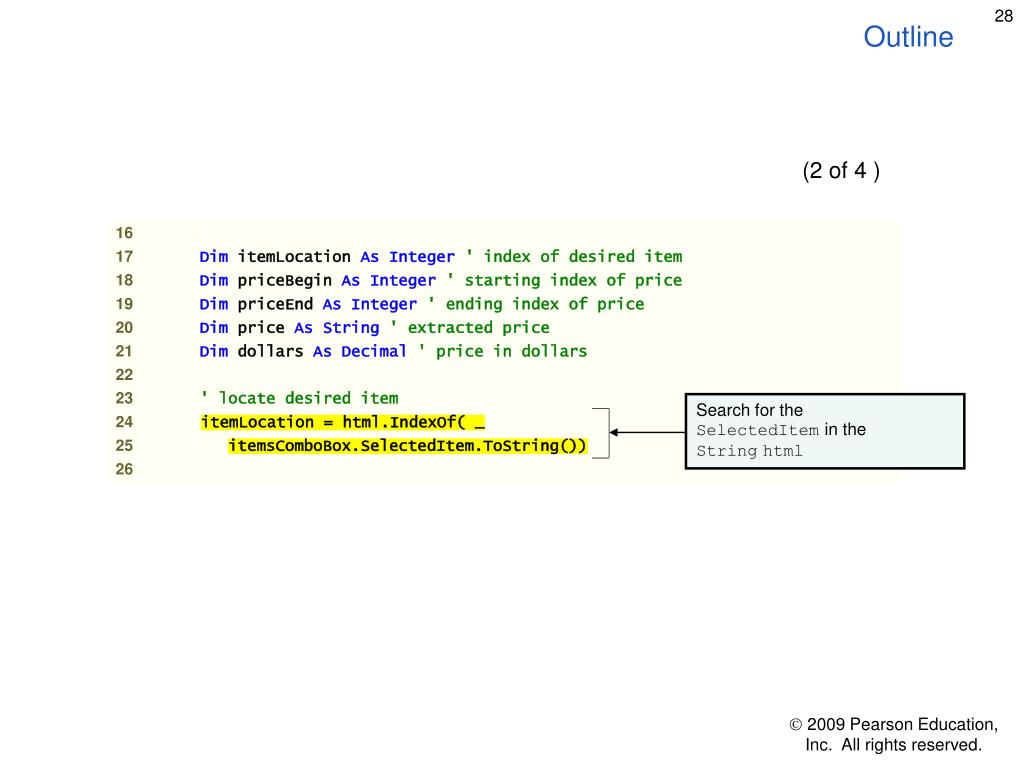 28

Outline

(2 of 4 )

16
17 Dim itemLocation As Integer ' index of desired item
18 Dim priceBegin As Integer ' starting index of price
19 Dim priceEnd As Integer ' ending index of price
20 Dim price As String ' extracted price
21 Dim dollars As Decimal ' price in dollars
22
23 ' locate desired item
24 itemLocation = html.IndexOf( _
25 itemsComboBox.SelectedItem.ToString())
26

Search for the SelectedItem in the String html

© 2009 Pearson Education, Inc. All rights reserved.